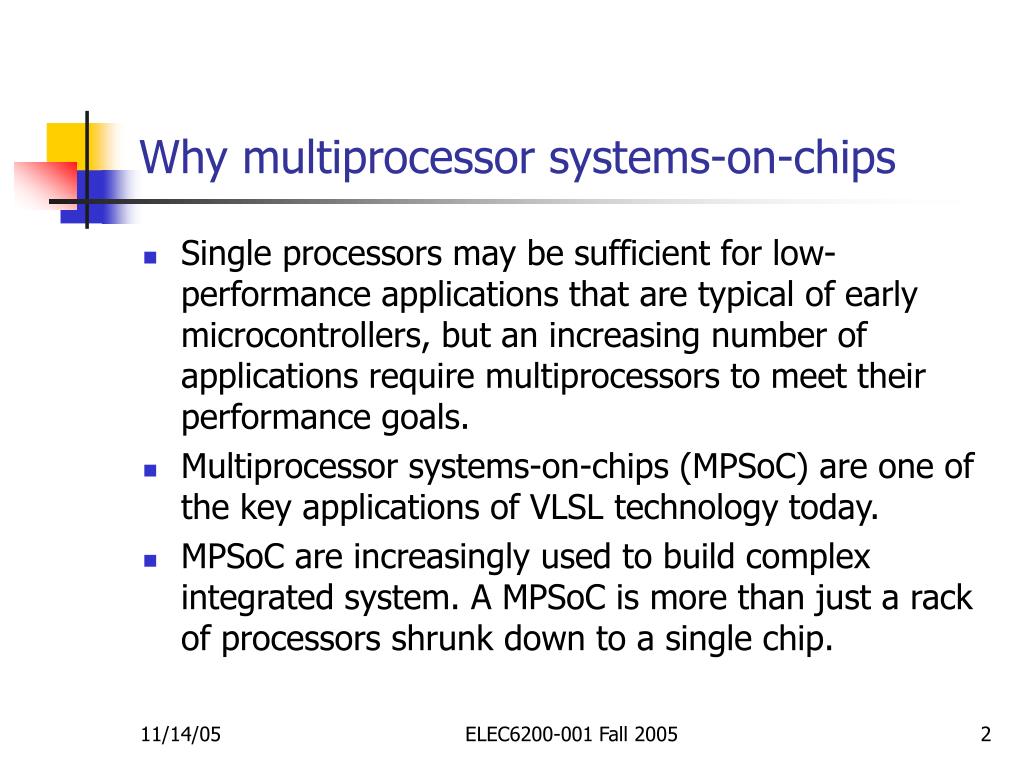 Why multiprocessor systems-on-chips

- Single processors may be sufficient for low-performance applications that are typical of early microcontrollers, but an increasing number of applications require multiprocessors to meet their performance goals.
- Multiprocessor systems-on-chips (MPSoC) are one of the key applications of VLSL technology today.
- MPSoC are increasingly used to build complex integrated system. A MPSoC is more than just a rack of processors shrunk down to a single chip.

11/14/05

ELEC6200-001 Fall 2005

2